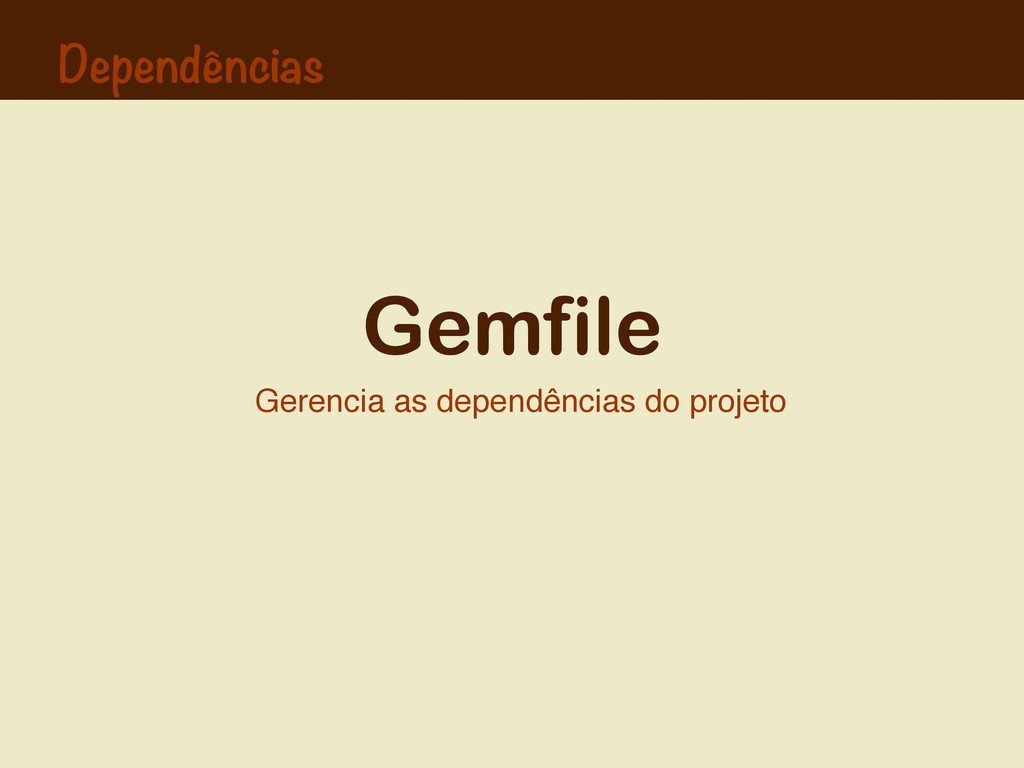 Dependências

Gemfile

Gerencia as dependências do projeto